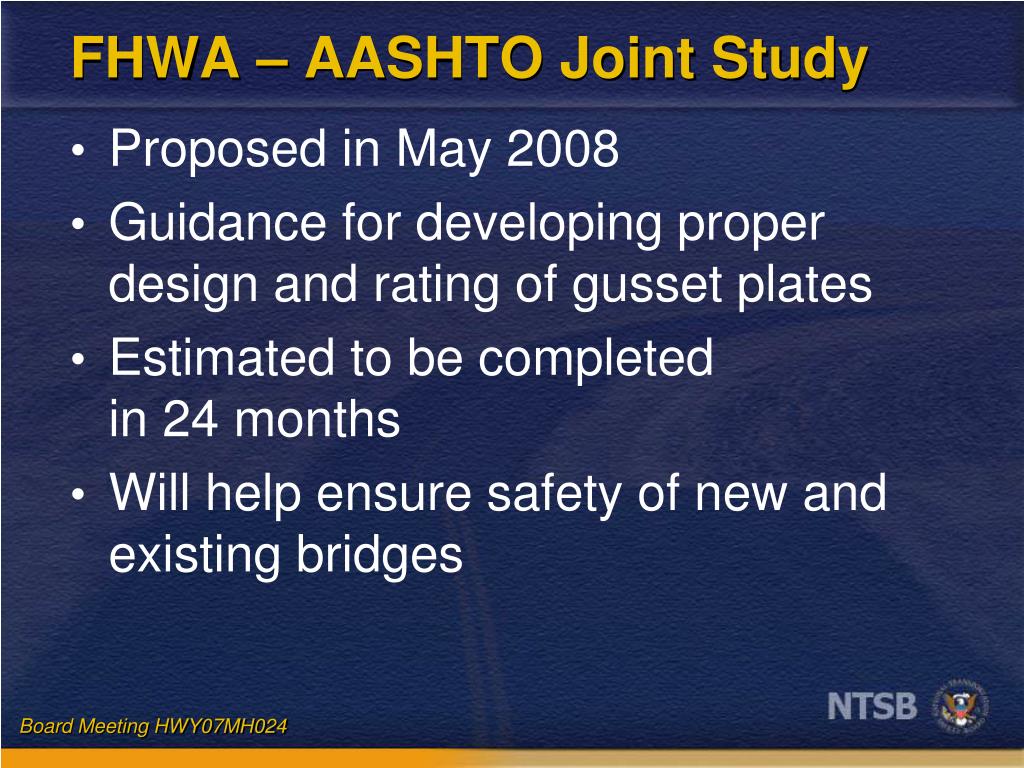 FHWA – AASHTO Joint Study

• Proposed in May 2008
• Guidance for developing proper design and rating of gusset plates
• Estimated to be completed in 24 months
• Will help ensure safety of new and existing bridges

Board Meeting HWY07MH024

NTSB